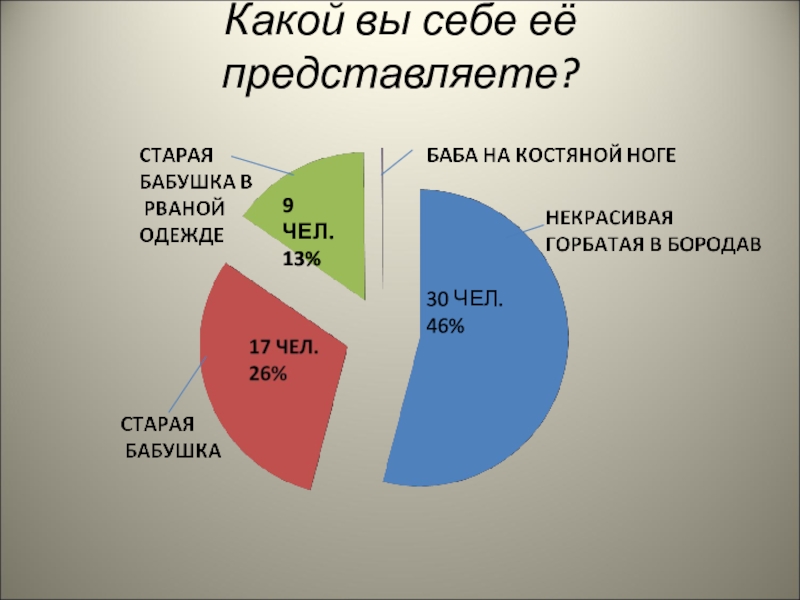 Какой вы себе её представляете?

СТАРАЯ БАБУШКА В РВАНОЙ ОДЕЖДЕ

9 ЧЕЛ. 13%

БАБА НА КОСТЯНОЙ НОГЕ

НЕКРАСИВАЯ ГОРБАТАЯ В БОРОДАВ

30 ЧЕЛ. 46%

17 ЧЕЛ. 26%

СТАРАЯ БАБУШКА